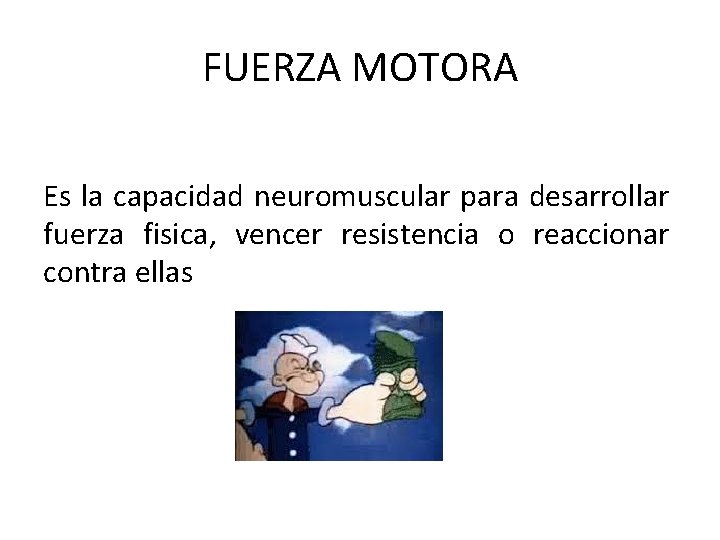 FUERZA MOTORA

Es la capacidad neuromuscular para desarrollar fuerza fisica, vencer resistencia o reaccionar contra ellas